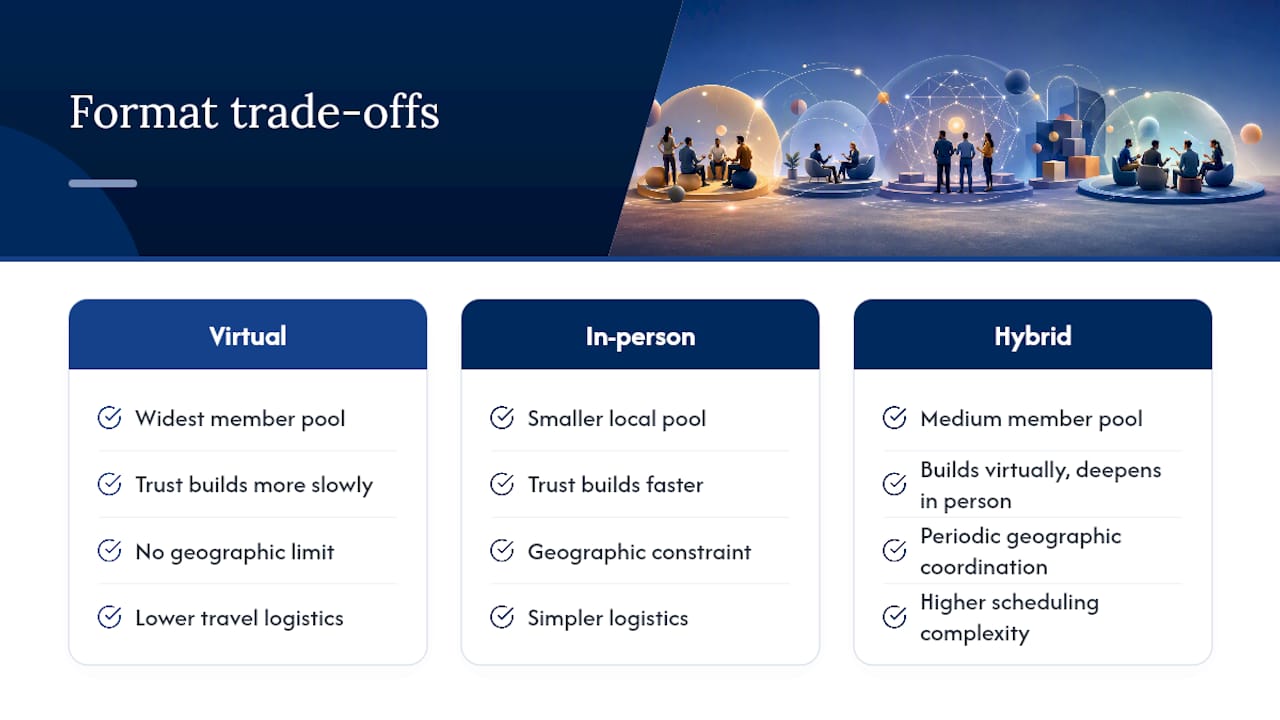 Format trade-offs

Virtual

Widest member pool

Trust builds more slowly

No geographic limit

Lower travel logistics

In-person

Smaller local pool

Trust builds faster

Geographic constraint

Simpler logistics

Hybrid

Medium member pool

Builds virtually, deepens in person

Periodic geographic coordination

Higher scheduling complexity